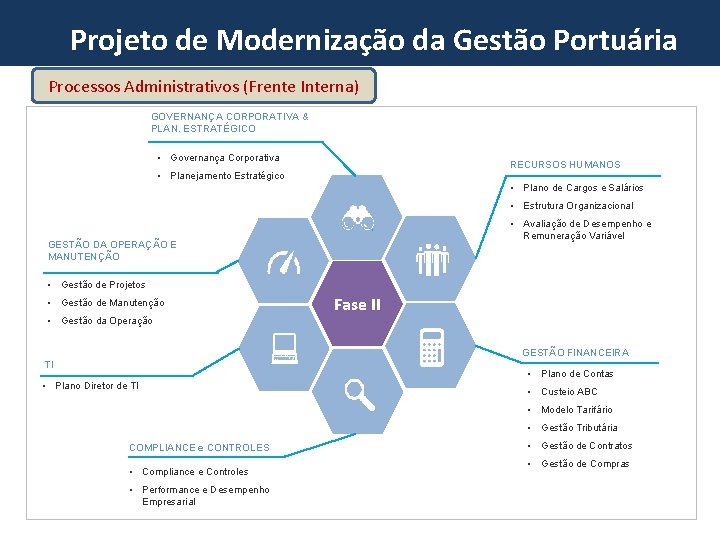 Projeto de Modernização da Gestão Portuária

Processos Administrativos (Frente Interna)

GOVERNANÇA CORPORATIVA & PLAN. ESTRATÉGICO

• Governança Corporativa
• Planejamento Estratégico

RECURSOS HUMANOS

• Plano de Cargos e Salários
• Estrutura Organizacional
• Avaliação de Desempenho e Remuneração Variável

GESTÃO DA OPERAÇÃO E MANUTENÇÃO

• Gestão de Projetos
• Gestão de Manutenção
• Gestão da Operação

Fase II

TI

• Plano Diretor de TI

GESTÃO FINANCEIRA

• Plano de Contas
• Custeio ABC
• Modelo Tarifário
• Gestão Tributária
• Gestão de Contratos
• Gestão de Compras

COMPLIANCE e CONTROLES

• Compliance e Controles
• Performance e Desempenho Empresarial